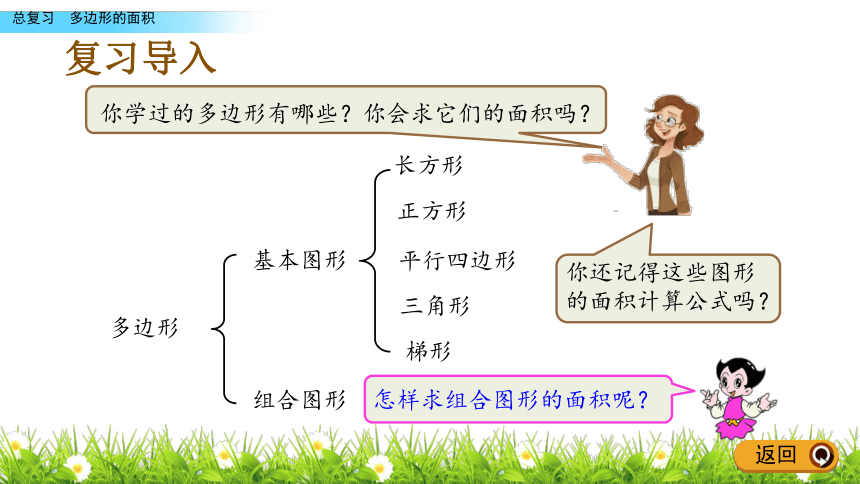 总复习　多边形的面积

复习导入

你学过的多边形有哪些？你会求它们的面积吗？

多边形

基本图形

长方形

正方形

平行四边形

三角形

梯形

组合图形

你还记得这些图形的面积计算公式吗？

怎样求组合图形的面积呢？

返回